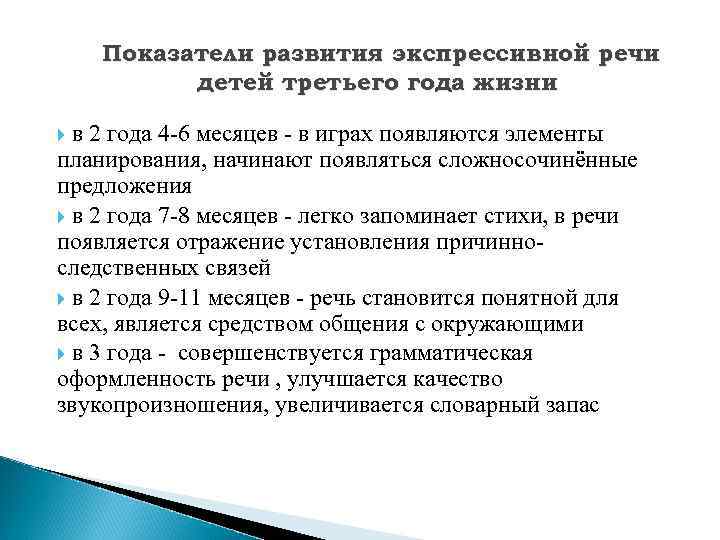 Показатели развития экспрессивной речи детей третьего года жизни

в 2 года 4-6 месяцев - в играх появляются элементы планирования, начинают появляться сложносочинённые предложения

в 2 года 7-8 месяцев - легко запоминает стихи, в речи появляется отражение установления причинно-следственных связей

в 2 года 9-11 месяцев - речь становится понятной для всех, является средством общения с окружающими

в 3 года - совершенствуется грамматическая оформленность речи , улучшается качество звукопроизношения, увеличивается словарный запас